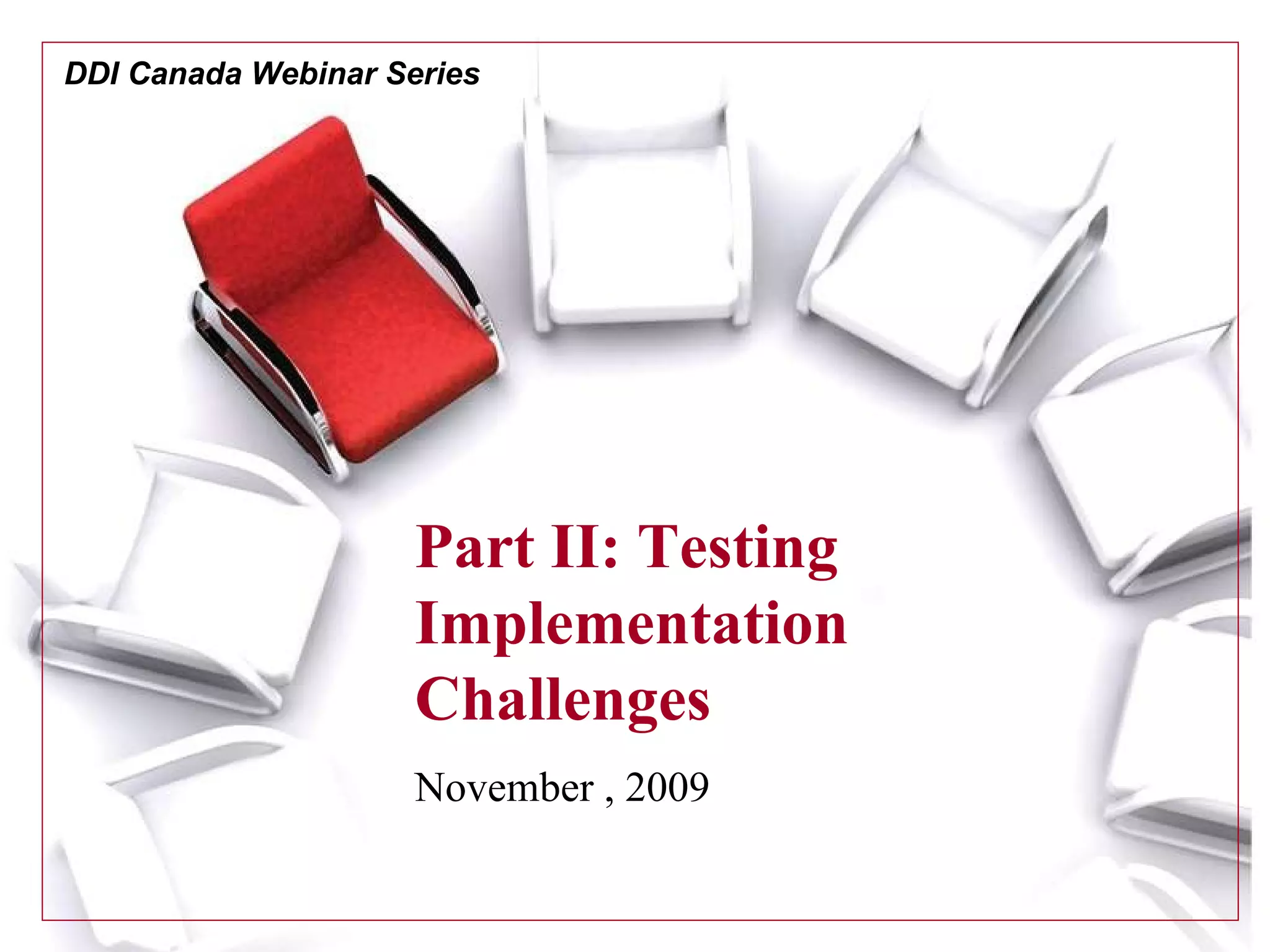 DDI Canada Webinar Series

Part II: Testing Implementation Challenges

November , 2009